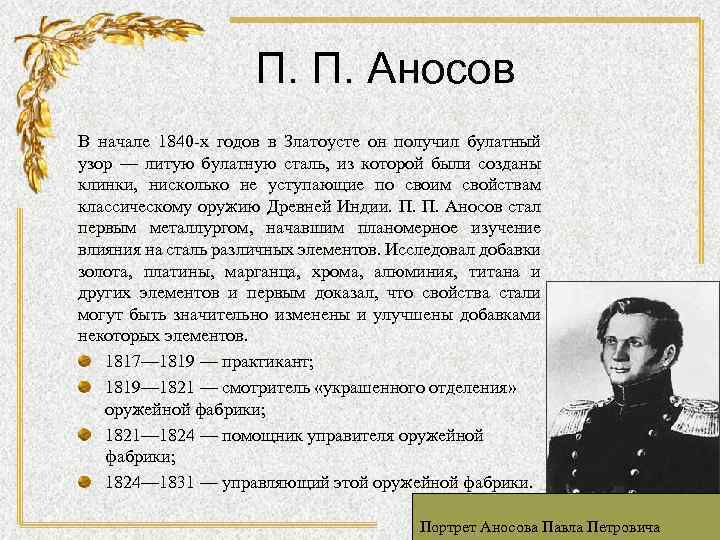 П. П. Аносов

В начале 1840-х годов в Златоусте он получил булатный узор — литую булатную сталь, из которой были созданы клинки, нисколько не уступающие по своим свойствам классическому оружию Древней Индии. П. П. Аносов стал первым металлургом, начавшим планомерное изучение влияния на сталь различных элементов. Исследовал добавки золота, платины, марганца, хрома, алюминия, титана и других элементов и первым доказал, что свойства стали могут быть значительно изменены и улучшены добавками некоторых элементов.

1817—1819 — практикант;

1819—1821 — смотритель «украшенного отделения» оружейной фабрики;

1821—1824 — помощник управителя оружейной фабрики;

1824—1831 — управляющий этой оружейной фабрики.

Портрет Аносова Павла Петровича